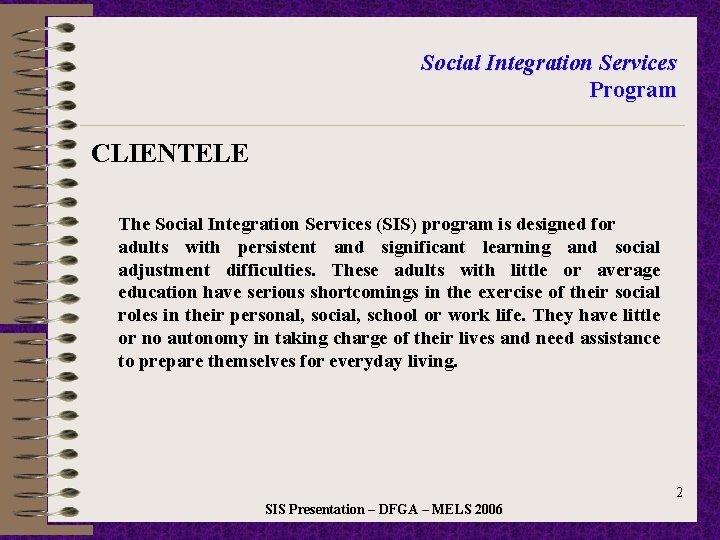 Social Integration Services
Program

CLIENTELE

The Social Integration Services (SIS) program is designed for adults with persistent and significant learning and social adjustment difficulties. These adults with little or average education have serious shortcomings in the exercise of their social roles in their personal, social, school or work life. They have little or no autonomy in taking charge of their lives and need assistance to prepare themselves for everyday living.

2

SIS Presentation – DFGA – MELS 2006